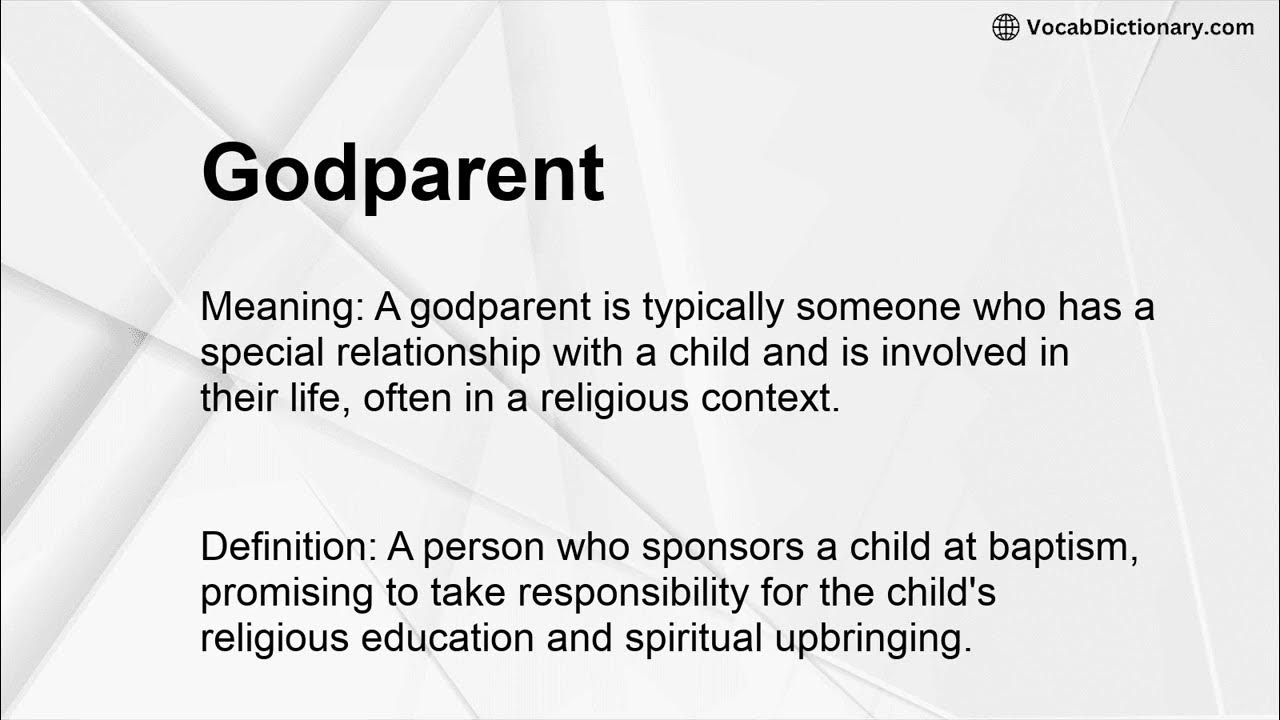 VocabDictionary.com

Godparent

Meaning: A godparent is typically someone who has a special relationship with a child and is involved in their life, often in a religious context.

Definition: A person who sponsors a child at baptism, promising to take responsibility for the child's religious education and spiritual upbringing.